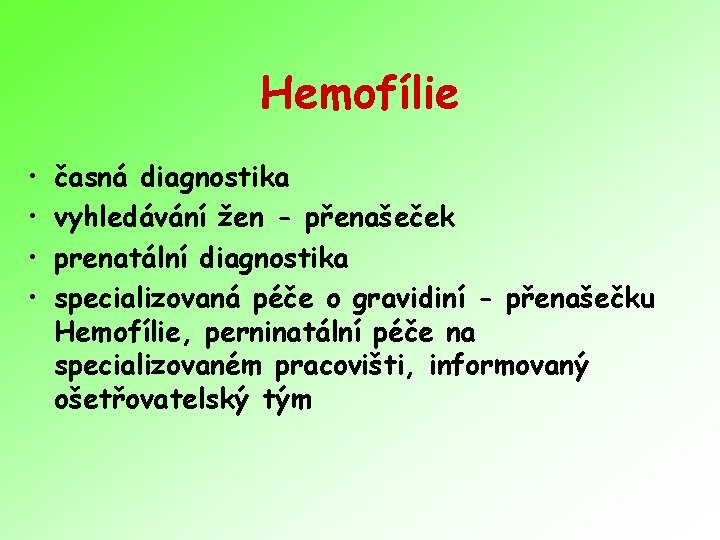 Hemofílie

• časná diagnostika
• vyhledávání žen - přenašeček
• prenatální diagnostika
• specializovaná péče o gravidiní - přenašečku Hemofílie, perninatální péče na specializovaném pracovišti, informovaný ošetřovatelský tým